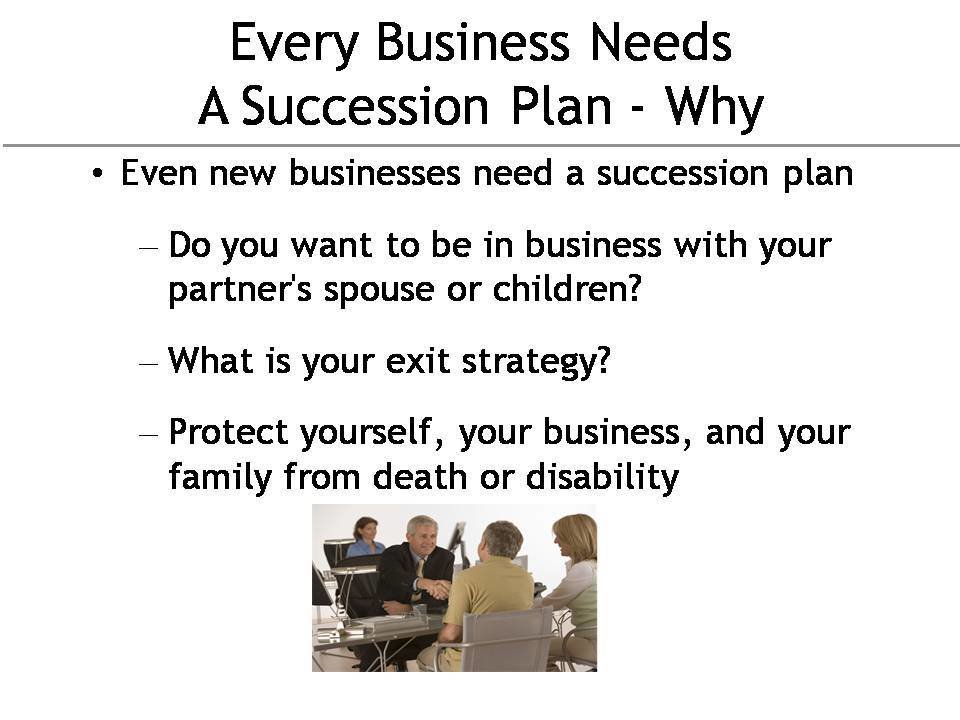 Every Business Needs
A Succession Plan - Why

• Even new businesses need a succession plan

– Do you want to be in business with your partner's spouse or children?

– What is your exit strategy?

– Protect yourself, your business, and your family from death or disability